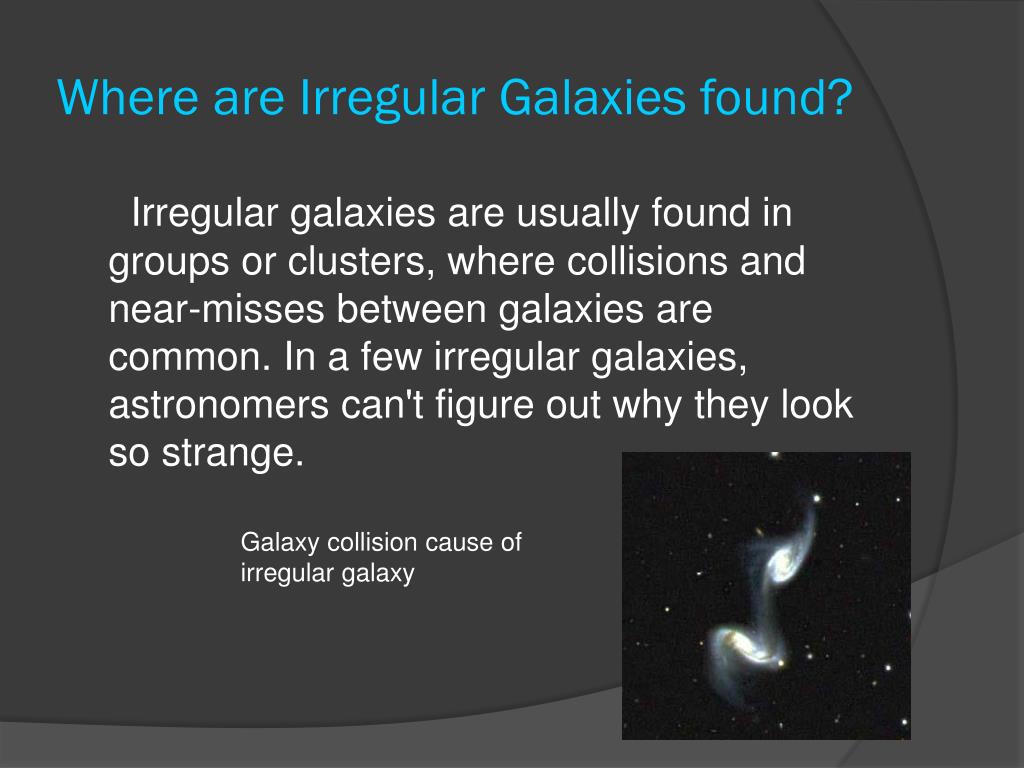 Where are Irregular Galaxies found?

Irregular galaxies are usually found in groups or clusters, where collisions and near-misses between galaxies are common. In a few irregular galaxies, astronomers can't figure out why they look so strange.

Galaxy collision cause of irregular galaxy